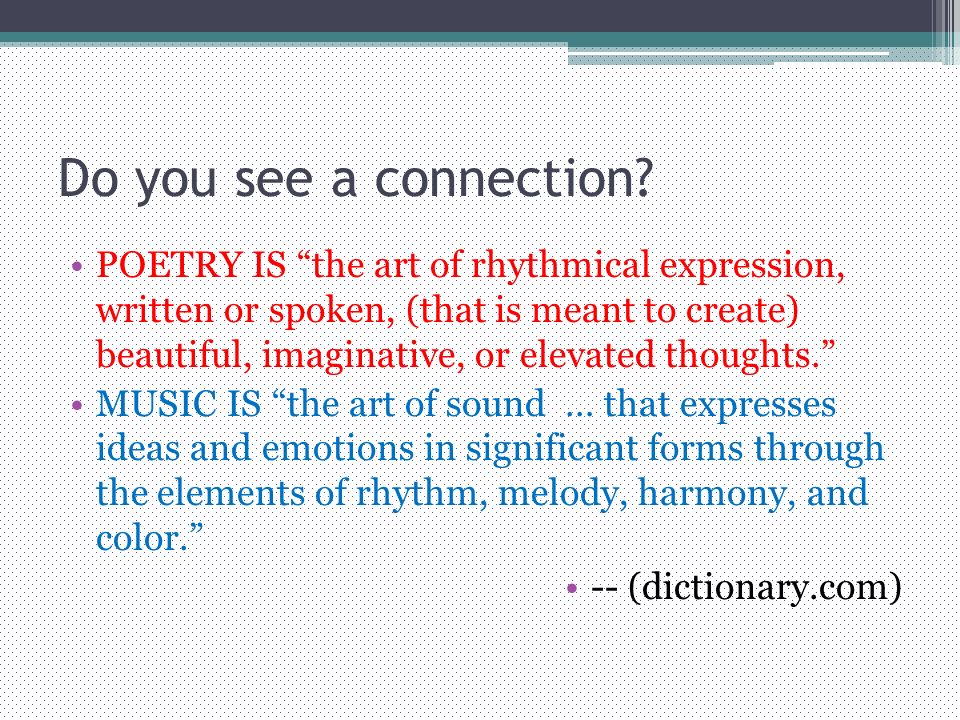 Do you see a connection?

• POETRY IS “the art of rhythmical expression, written or spoken, (that is meant to create) beautiful, imaginative, or elevated thoughts.”

• MUSIC IS “the art of sound … that expresses ideas and emotions in significant forms through the elements of rhythm, melody, harmony, and color.”

• -- (dictionary.com)